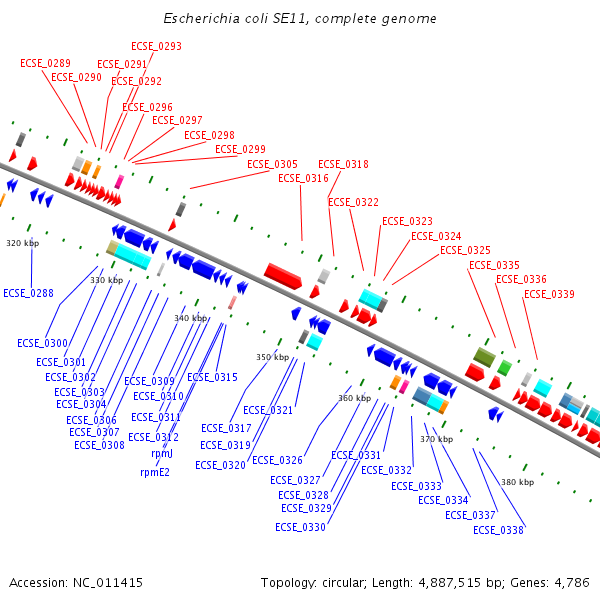 Escherichia coli SE11, complete genome

ECSE_0293
ECSE_0289
ECSE_0291
ECSE_0290
ECSE_0292
ECSE_0296
ECSE_0297
ECSE_0298
ECSE_0299
ECSE_0305
ECSE_0318
ECSE_0316
ECSE_0322
ECSE_0323
ECSE_0324
ECSE_0325
ECSE_0335
ECSE_0336
ECSE_0339

320 kbp
330 kbp
340 kbp
350 kbp
360 kbp
370 kbp
380 kbp

ECSE_0288
ECSE_0300
ECSE_0301
ECSE_0302
ECSE_0303
ECSE_0304
ECSE_0306
ECSE_0307
ECSE_0308
ECSE_0309
ECSE_0310
ECSE_0311
ECSE_0312
rpmJ
rpmE2
ECSE_0315
ECSE_0317
ECSE_0319
ECSE_0320
ECSE_0321
ECSE_0326
ECSE_0327
ECSE_0328
ECSE_0329
ECSE_0330
ECSE_0331
ECSE_0332
ECSE_0333
ECSE_0334
ECSE_0337
ECSE_0338

Accession: NC_011415
Topology: circular; Length: 4,887,515 bp; Genes: 4,786